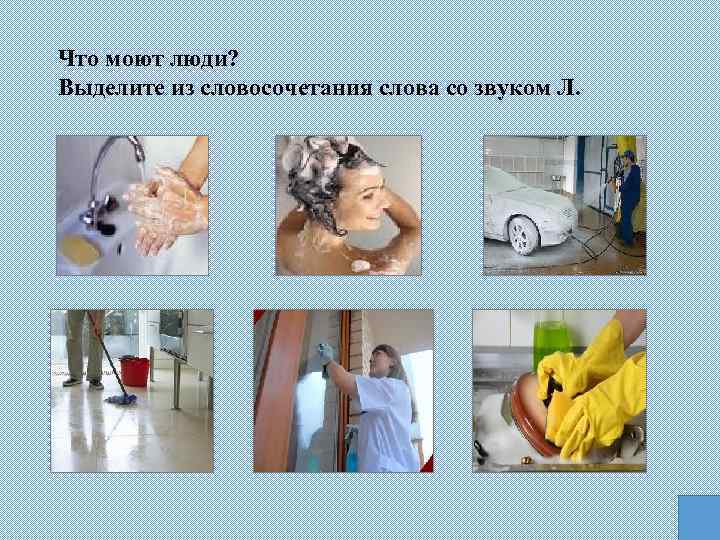 Что моют люди?
Выделите из словосочетания слова со звуком Л.